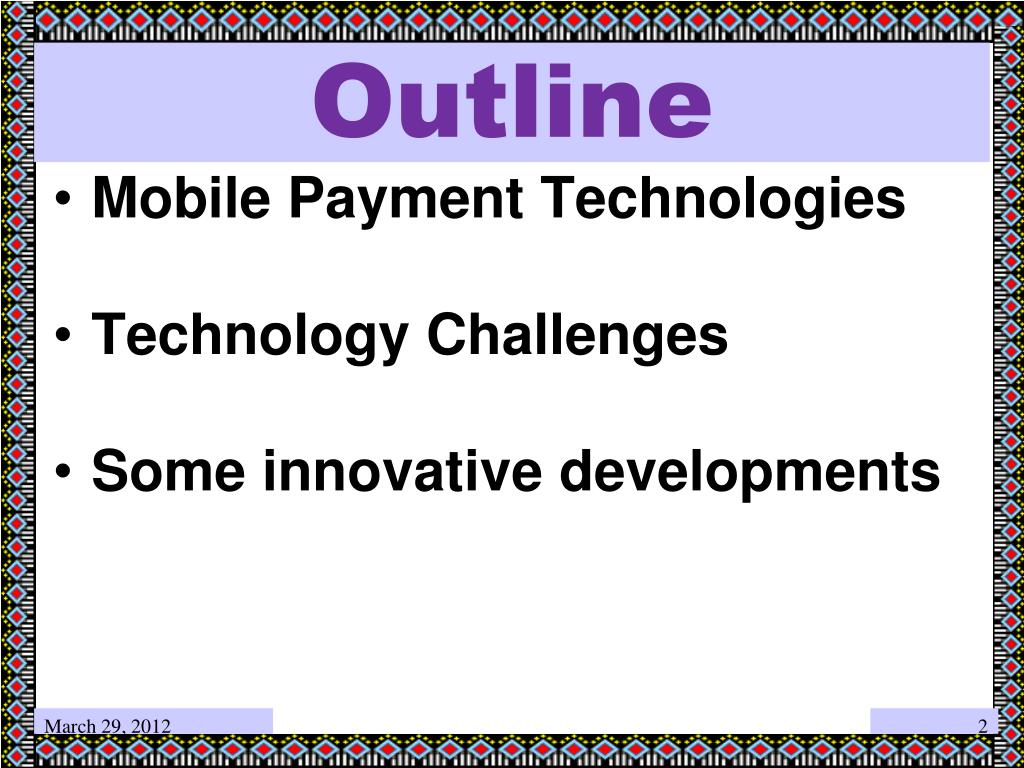 Outline

• Mobile Payment Technologies

• Technology Challenges

• Some innovative developments

March 29, 2012

2